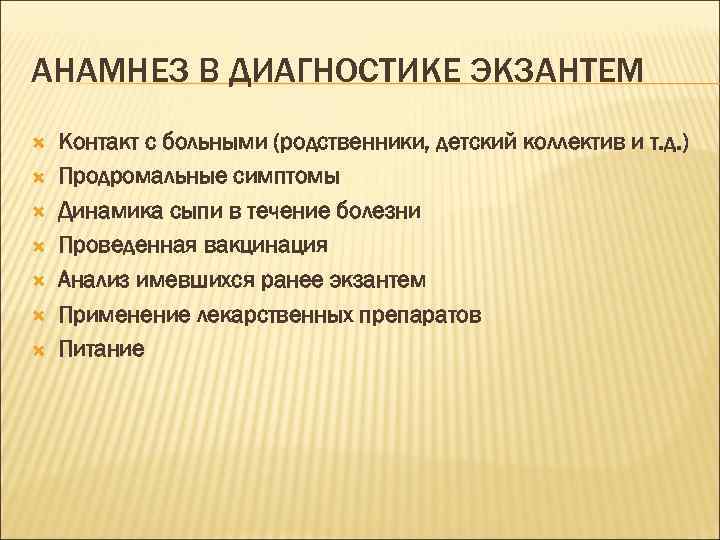 АНАМНЕЗ В ДИАГНОСТИКЕ ЭКЗАНТЕМ

Контакт с больными (родственники, детский коллектив и т.д.)
Продромальные симптомы
Динамика сыпи в течение болезни
Проведенная вакцинация
Анализ имевшихся ранее экзантем
Применение лекарственных препаратов
Питание